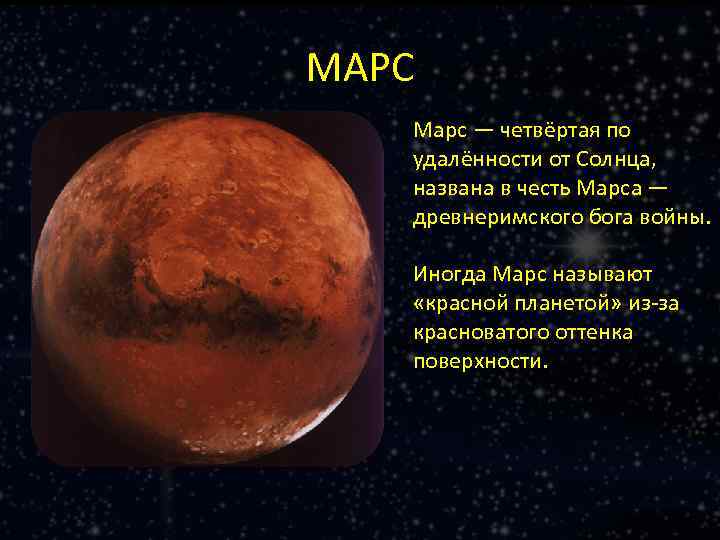 МАРС

Марс — четвёртая по удалённости от Солнца, названа в честь Марса — древнеримского бога войны.

Иногда Марс называют «красной планетой» из-за красноватого оттенка поверхности.